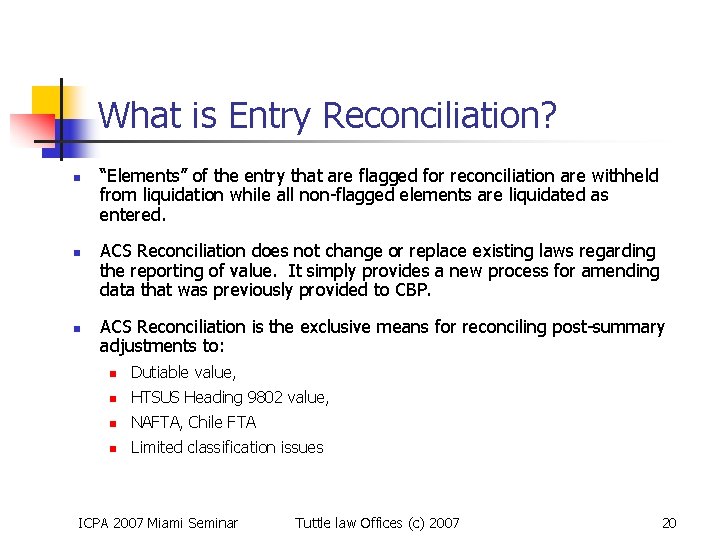 What is Entry Reconciliation?

"Elements" of the entry that are flagged for reconciliation are withheld from liquidation while all non-flagged elements are liquidated as entered.

ACS Reconciliation does not change or replace existing laws regarding the reporting of value. It simply provides a new process for amending data that was previously provided to CBP.

ACS Reconciliation is the exclusive means for reconciling post-summary adjustments to:

Dutiable value,

HTSUS Heading 9802 value,

NAFTA, Chile FTA

Limited classification issues

ICPA 2007 Miami Seminar Tuttle law Offices (c) 2007 20